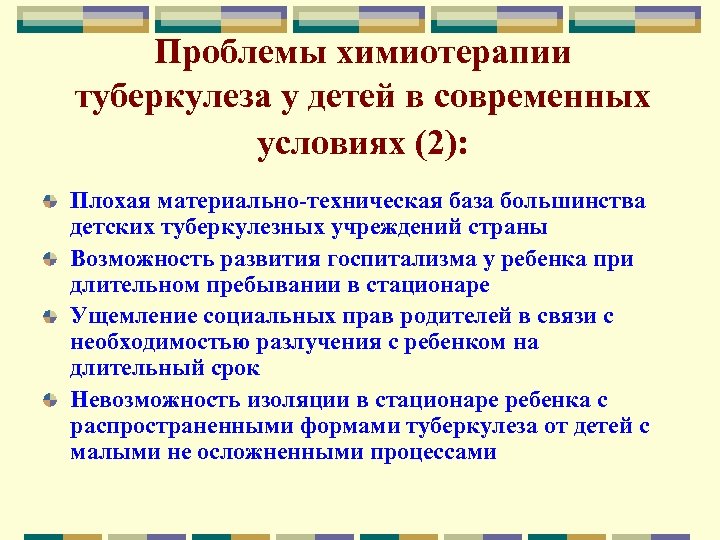 Проблемы химиотерапии туберкулеза у детей в современных условиях (2):

Плохая материально-техническая база большинства детских туберкулезных учреждений страны

Возможность развития госпитализма у ребенка при длительном пребывании в стационаре

Ущемление социальных прав родителей в связи с необходимостью разлучения с ребенком на длительный срок

Невозможность изоляции в стационаре ребенка с распространенными формами туберкулеза от детей с малыми не осложненными процессами